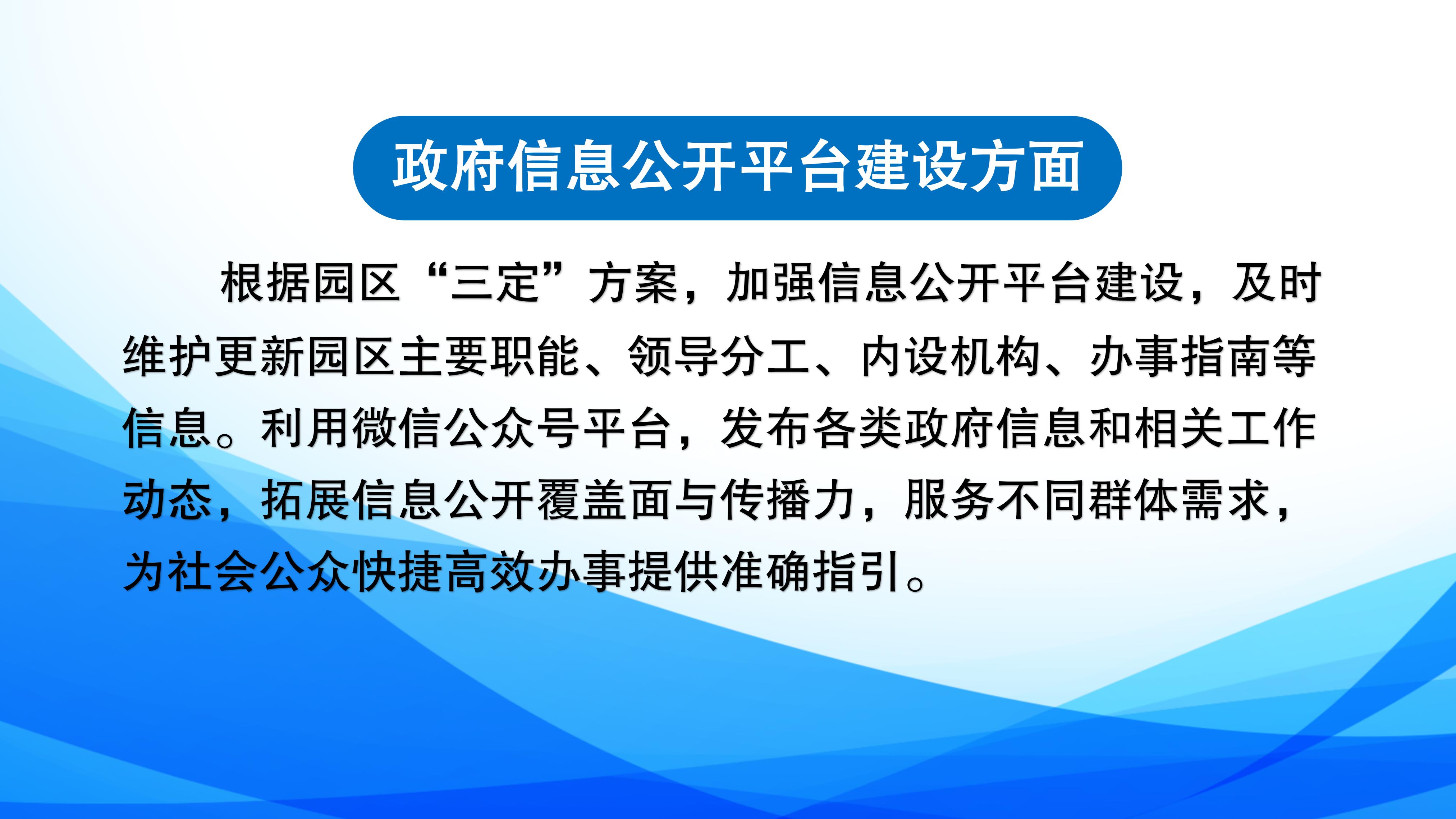 政府信息公开平台建设方面

根据园区“三定”方案，加强信息公开平台建设，及时维护更新园区主要职能、领导分工、内设机构、办事指南等信息。利用微信公众号平台，发布各类政府信息和相关工作动态，拓展信息公开覆盖面与传播力，服务不同群体需求，为社会公众快捷高效办事提供准确指引。